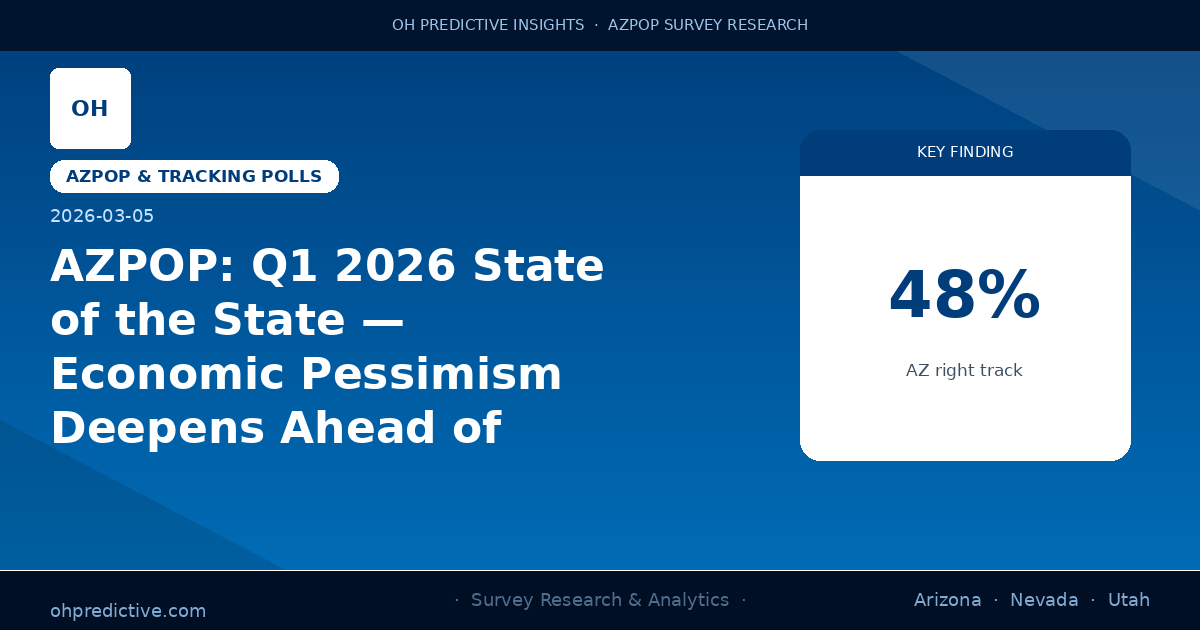 OH PREDICTIVE INSIGHTS · AZPOP SURVEY RESEARCH

OH

AZPOP & TRACKING POLLS

2026-03-05

AZPOP: Q1 2026 State of the State — Economic Pessimism Deepens Ahead of

KEY FINDING

48%

AZ right track

ohpredictive.com

· Survey Research & Analytics ·

Arizona · Nevada · Utah